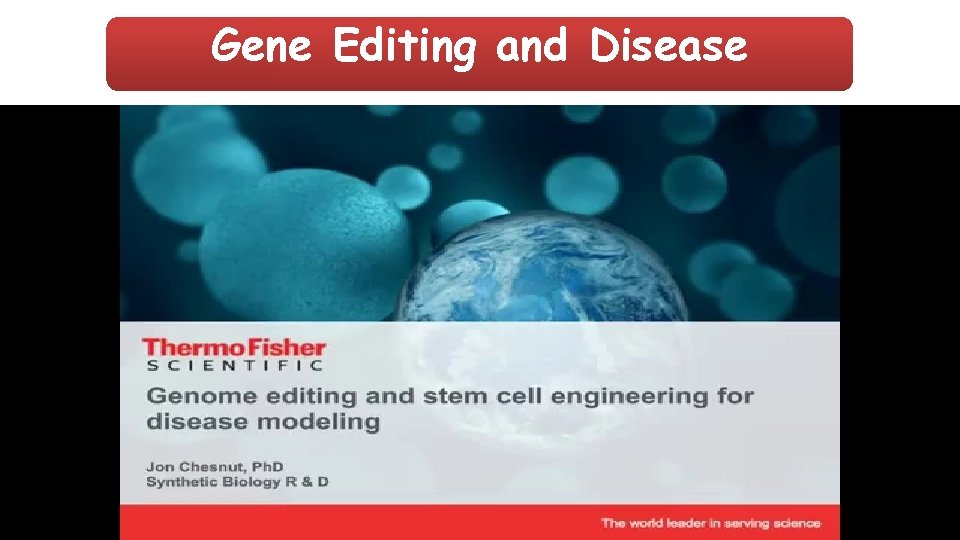 Gene Editing and Disease

ThermoFisher
SCIENTIFIC

Genome editing and stem cell engineering for disease modeling

Jon Chesnut, PhD
Synthetic Biology R & D

The world leader in serving science